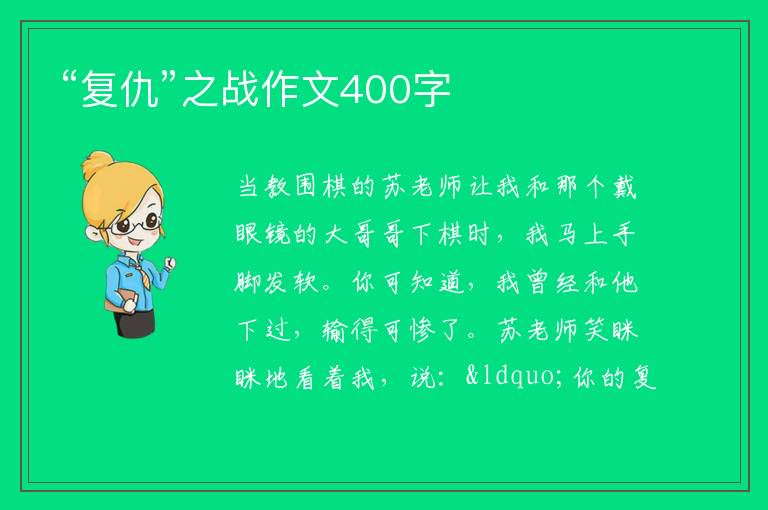 “复仇”之战作文400字

当教围棋的苏老师让我和那个戴眼镜的大哥哥下棋时，我马上手脚发软。你可知道，我曾经和他下过，输得可惨了。苏老师笑眯眯地看着我，说：&ldquo;你的复